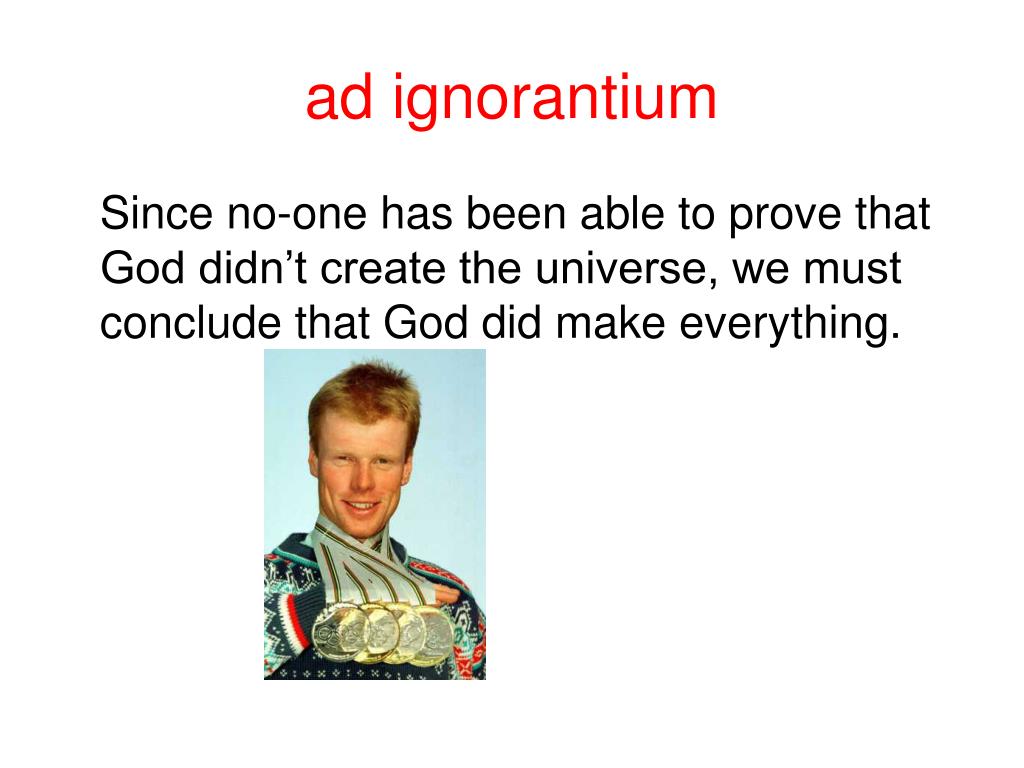 ad ignorantium

Since no-one has been able to prove that God didn’t create the universe, we must conclude that God did make everything.